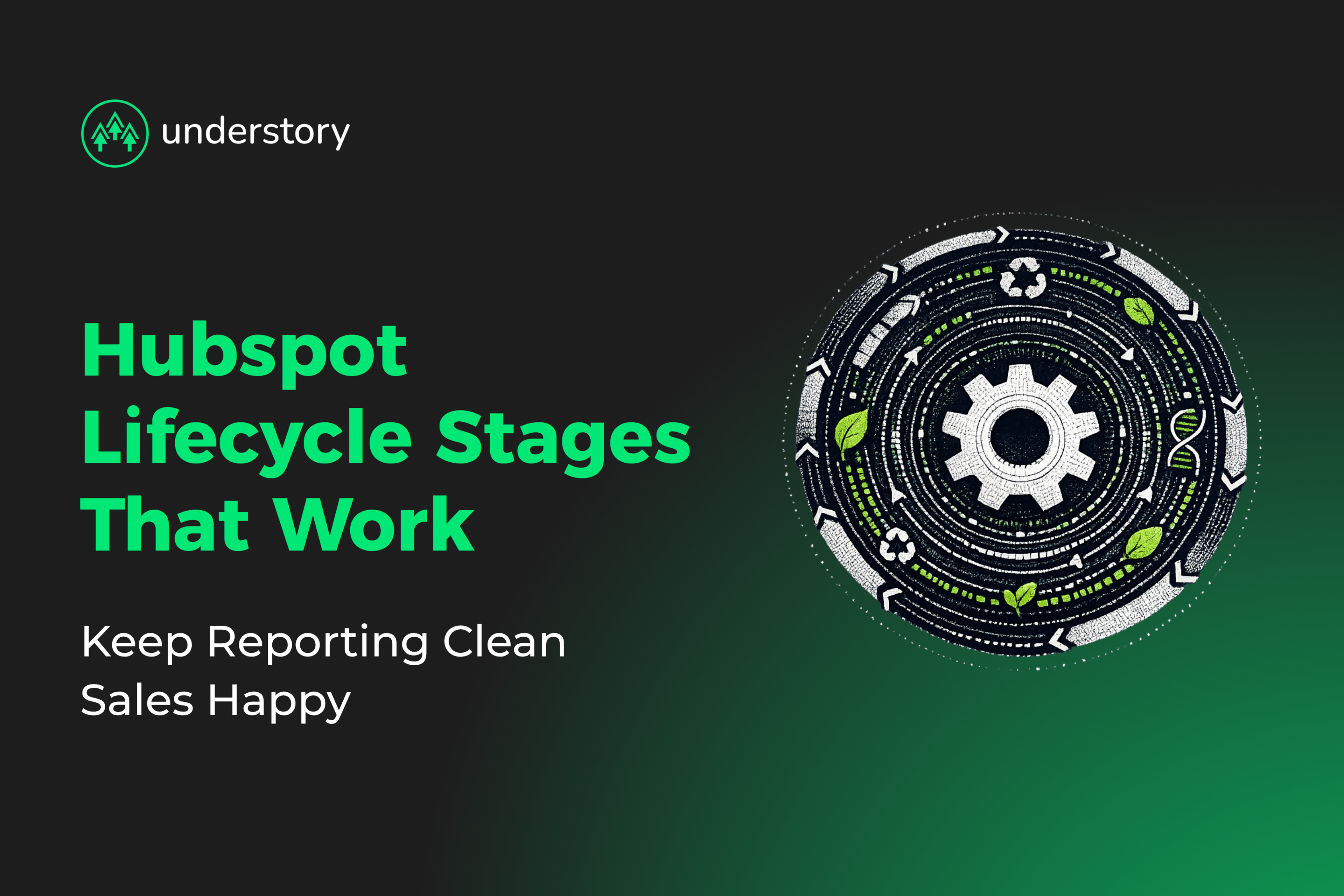 understory

Hubspot Lifecycle Stages That Work

Keep Reporting Clean
Sales Happy